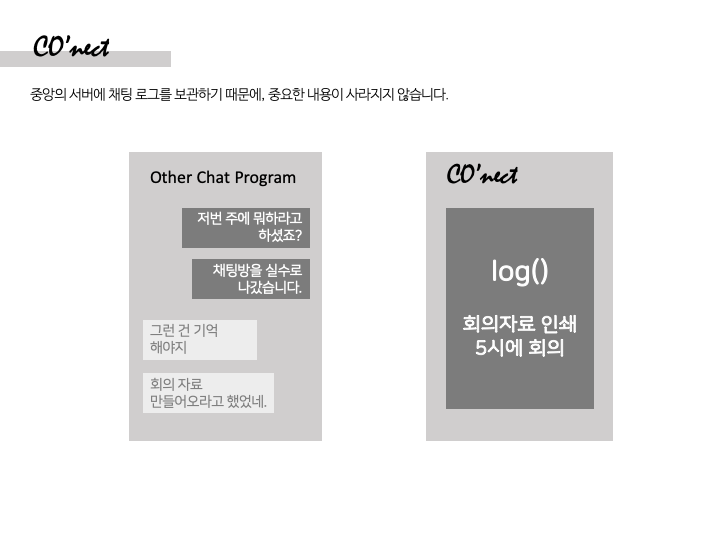 CO'nect

중앙의 서버에 채팅 로그를 보관하기 때문에, 중요한 내용이 사라지지 않습니다.

Other Chat Program

저번 주에 뭐하라고 하셨죠?

채팅방을 실수로 나갔습니다.

그런 건 기억 해야지

회의 자료 만들어오라고 했었네.

CO'nect

log()

회의자료 인쇄
5시에 회의